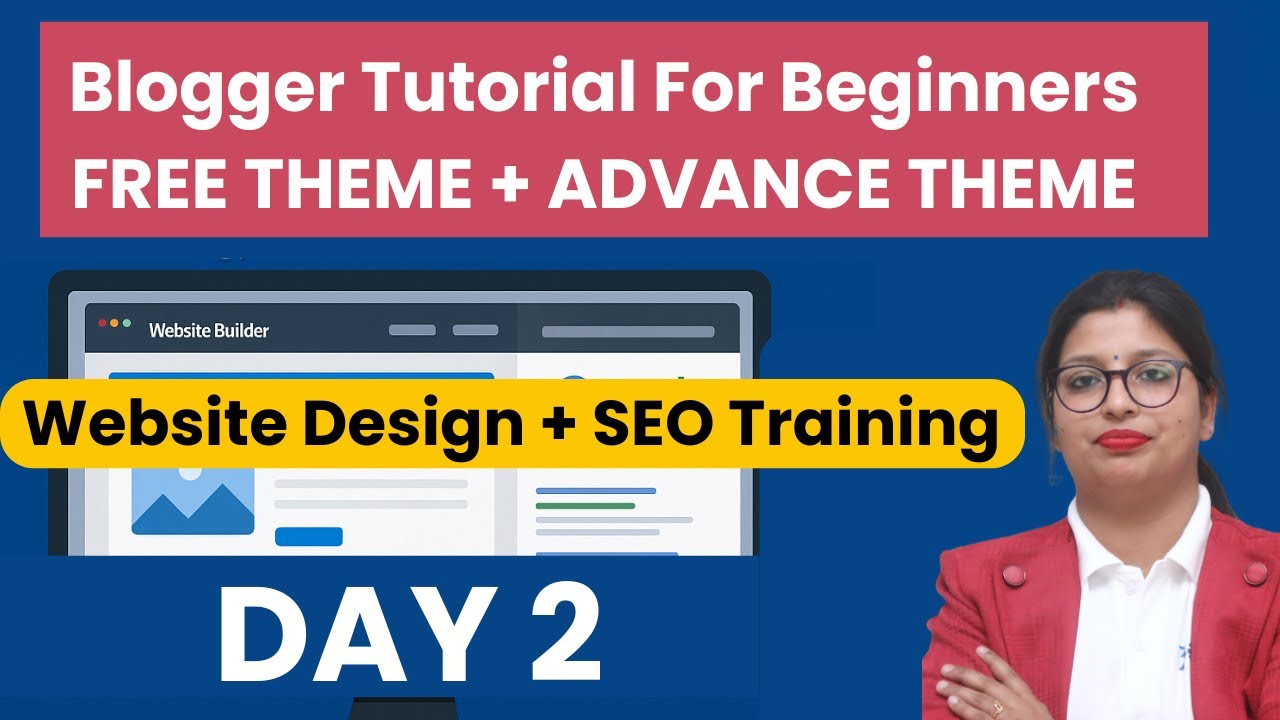 Blogger Tutorial For Beginners
FREE THEME + ADVANCE THEME

Website Builder

Website Design + SEO Training

DAY 2